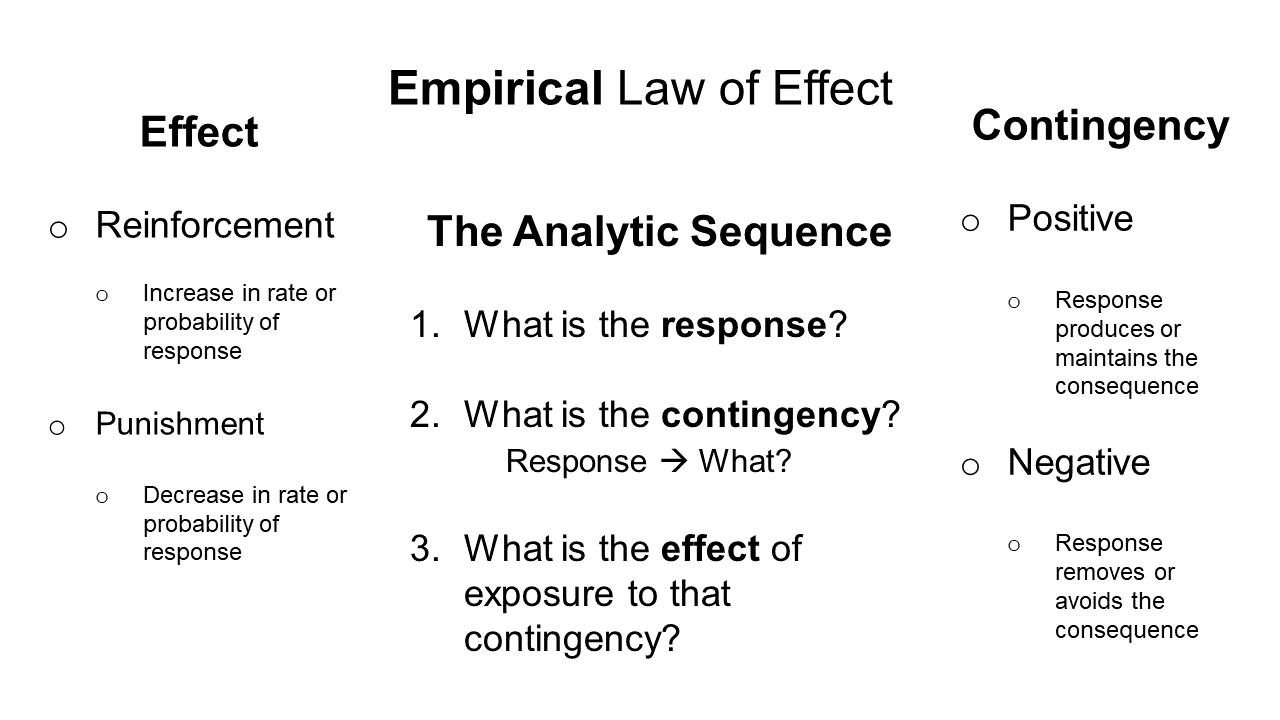 Empirical Law of Effect

Effect

o Reinforcement

o Increase in rate or probability of response

o Punishment

o Decrease in rate or probability of response

The Analytic Sequence

1. What is the response?

2. What is the contingency?
Response → What?

3. What is the effect of exposure to that contingency?

Contingency

o Positive

o Response produces or maintains the consequence

o Negative

o Response removes or avoids the consequence